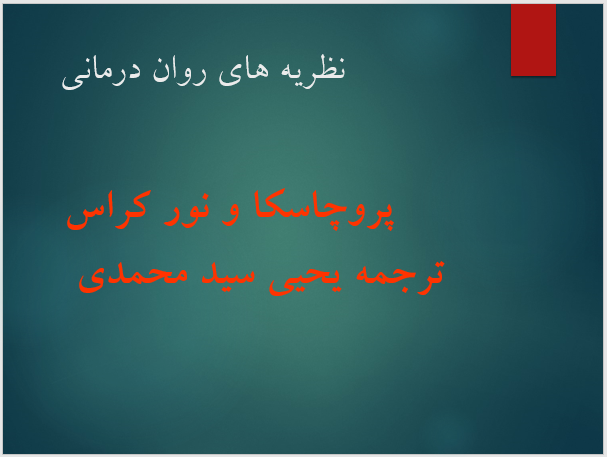 نظریه های روان درمانی

پروچاسکا و نور کراس
ترجمه یحیی سید محمدی